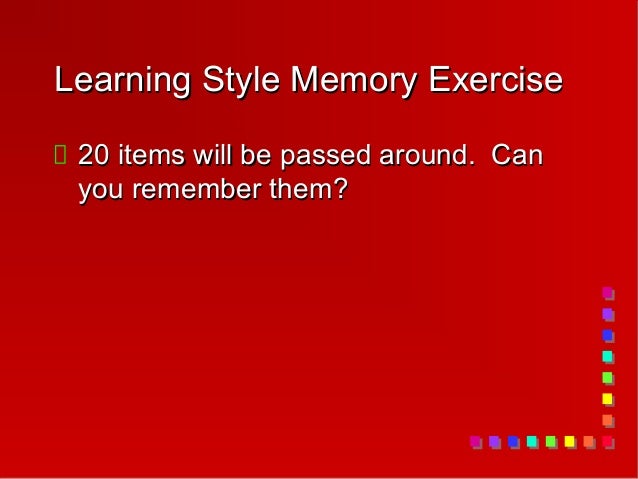 Learning Style Memory Exercise

20 items will be passed around.  Can you remember them?